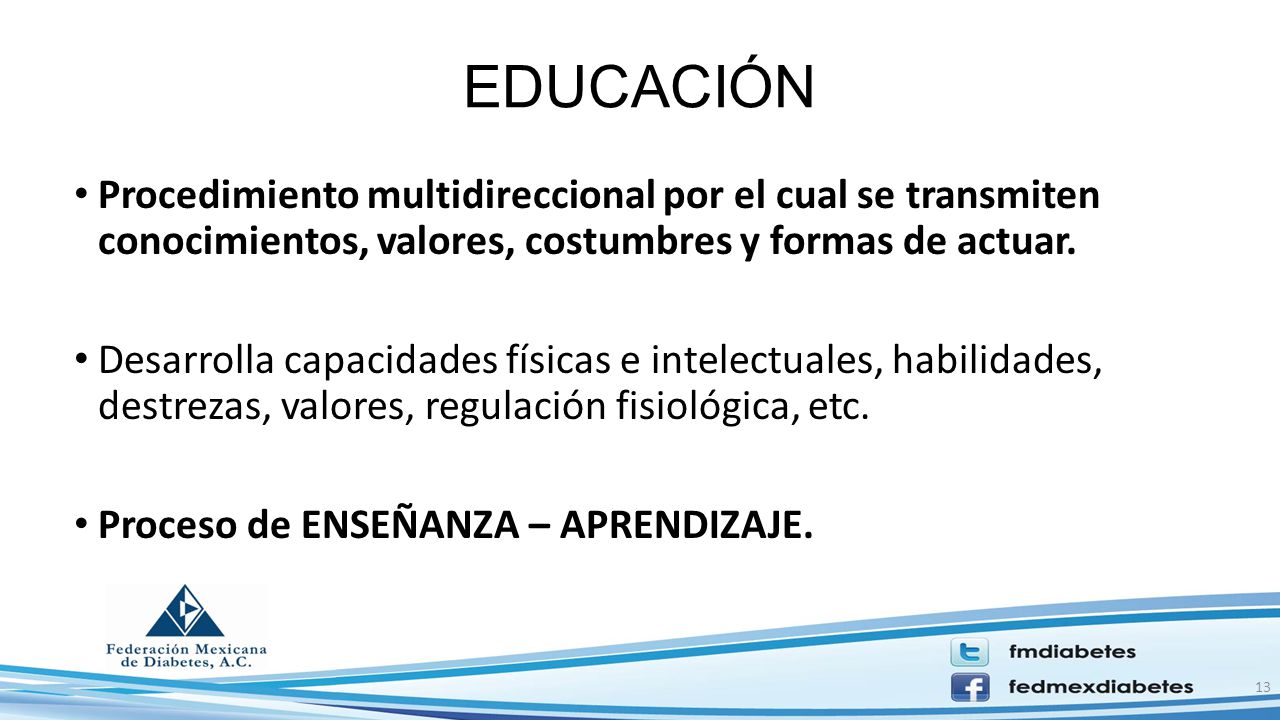 EDUCACIÓN

• Procedimiento multidireccional por el cual se transmiten conocimientos, valores, costumbres y formas de actuar.

• Desarrolla capacidades físicas e intelectuales, habilidades, destrezas, valores, regulación fisiológica, etc.

• Proceso de ENSEÑANZA – APRENDIZAJE.

Federación Mexicana de Diabetes, A.C.

fmdiabetes

fedmexdiabetes

13